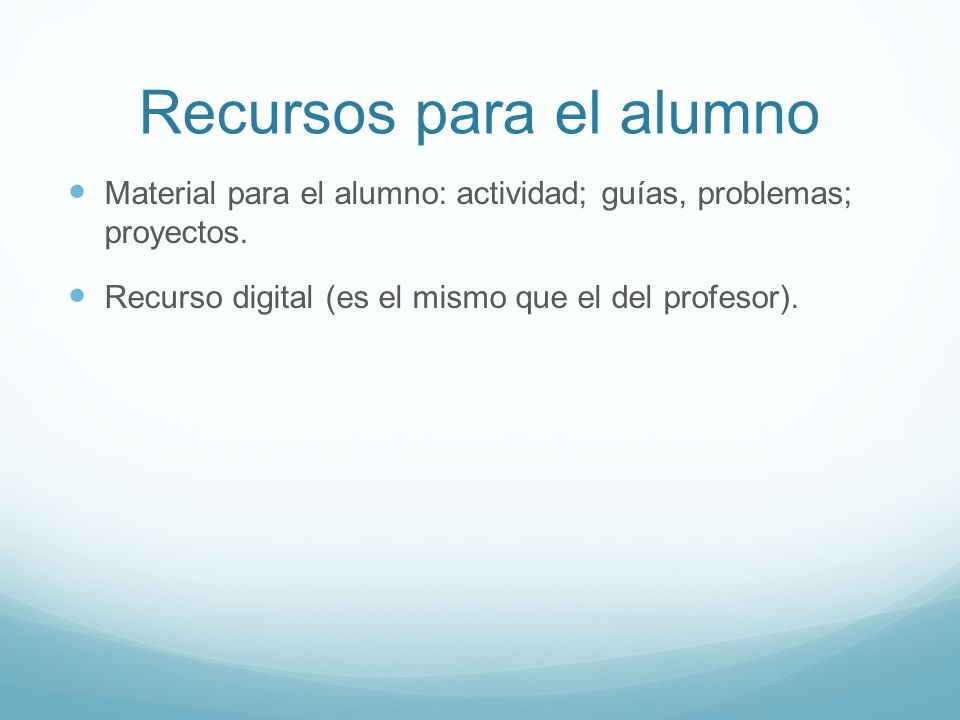 Recursos para el alumno

- Material para el alumno: actividad; guías, problemas; proyectos.
- Recurso digital (es el mismo que el del profesor).